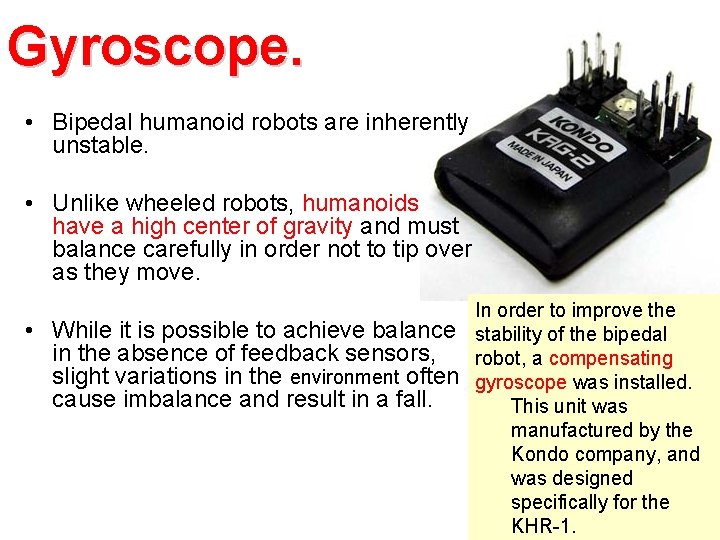 Gyroscope.

• Bipedal humanoid robots are inherently unstable.

• Unlike wheeled robots, humanoids have a high center of gravity and must balance carefully in order not to tip over as they move.

• While it is possible to achieve balance in the absence of feedback sensors, slight variations in the environment often cause imbalance and result in a fall.

KONDO
KRG-2
MADE IN JAPAN

In order to improve the stability of the bipedal robot, a compensating gyroscope was installed. This unit was manufactured by the Kondo company, and was designed specifically for the KHR-1.